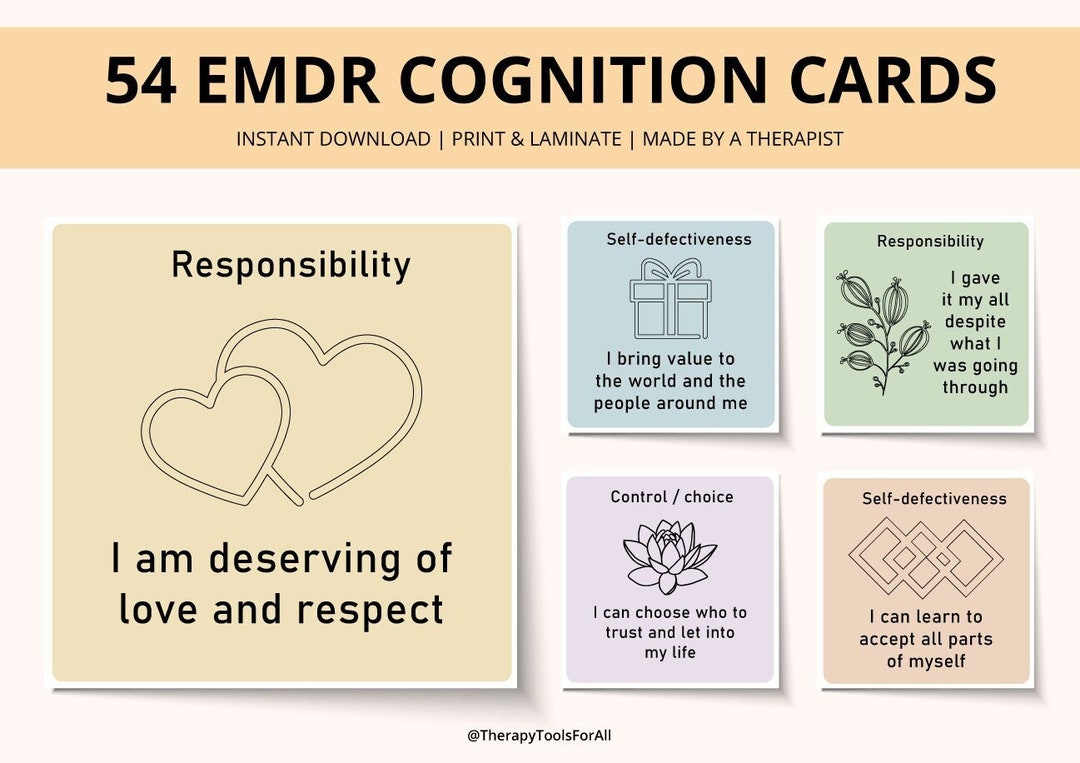 54 EMDR COGNITION CARDS

INSTANT DOWNLOAD | PRINT & LAMINATE | MADE BY A THERAPIST

Responsibility

I am deserving of love and respect

Self-defectiveness

I bring value to the world and the people around me

Responsibility

I gave it my all despite what I was going through

Control / choice

I can choose who to trust and let into my life

Self-defectiveness

I can learn to accept all parts of myself

@TherapyToolsForAll